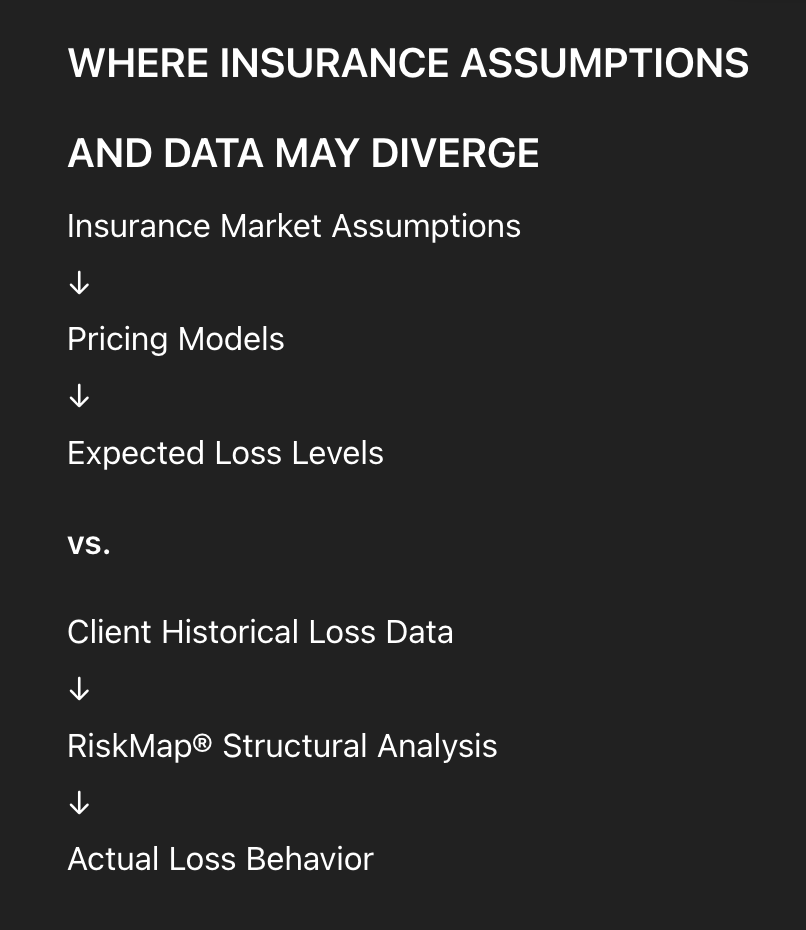 WHERE INSURANCE ASSUMPTIONS

AND DATA MAY DIVERGE

Insurance Market Assumptions

↓

Pricing Models

↓

Expected Loss Levels

vs.

Client Historical Loss Data

↓

RiskMap® Structural Analysis

↓

Actual Loss Behavior